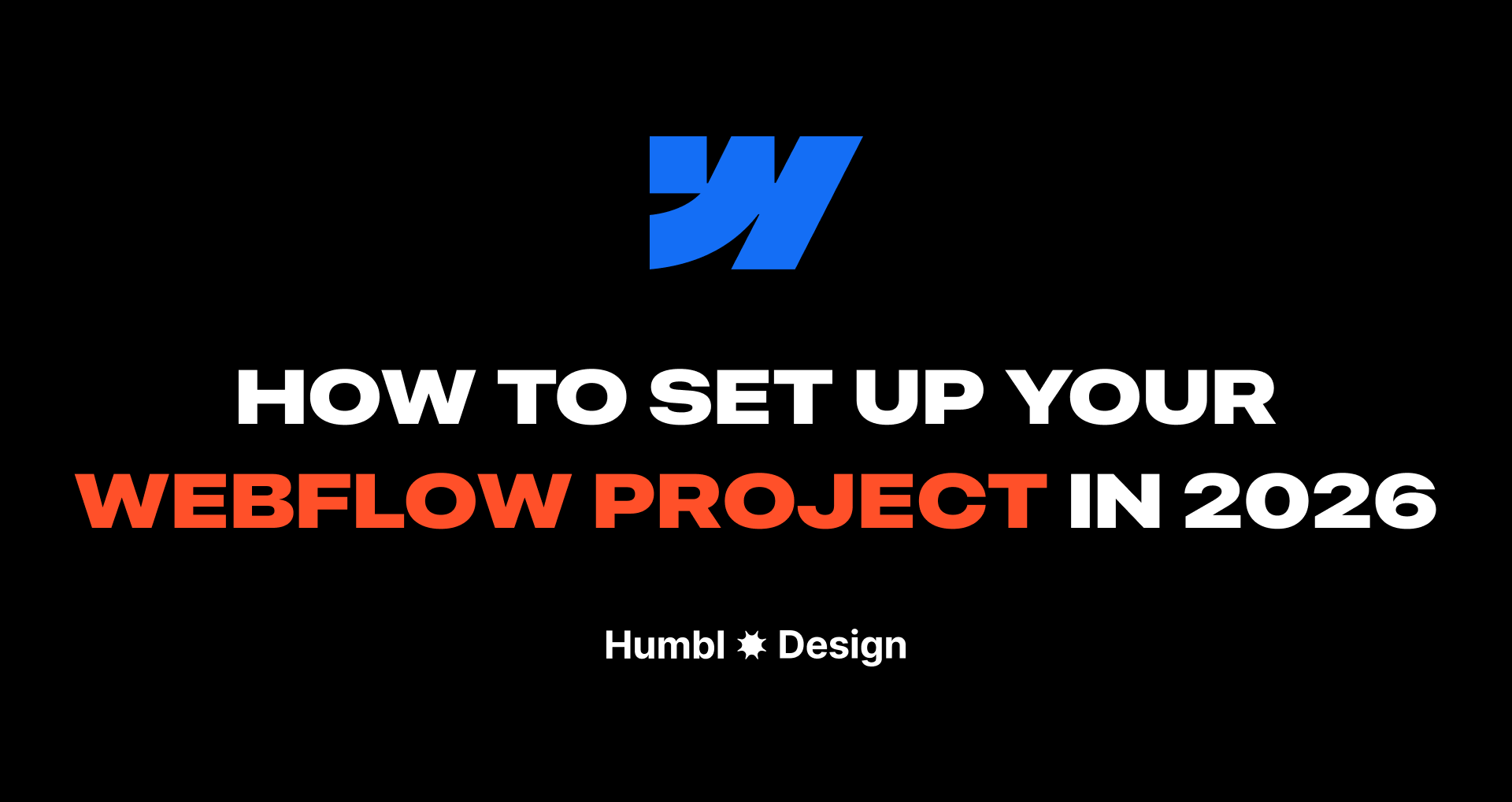 HOW TO SET UP YOUR WEBFLOW PROJECT IN 2026

Humbl Design